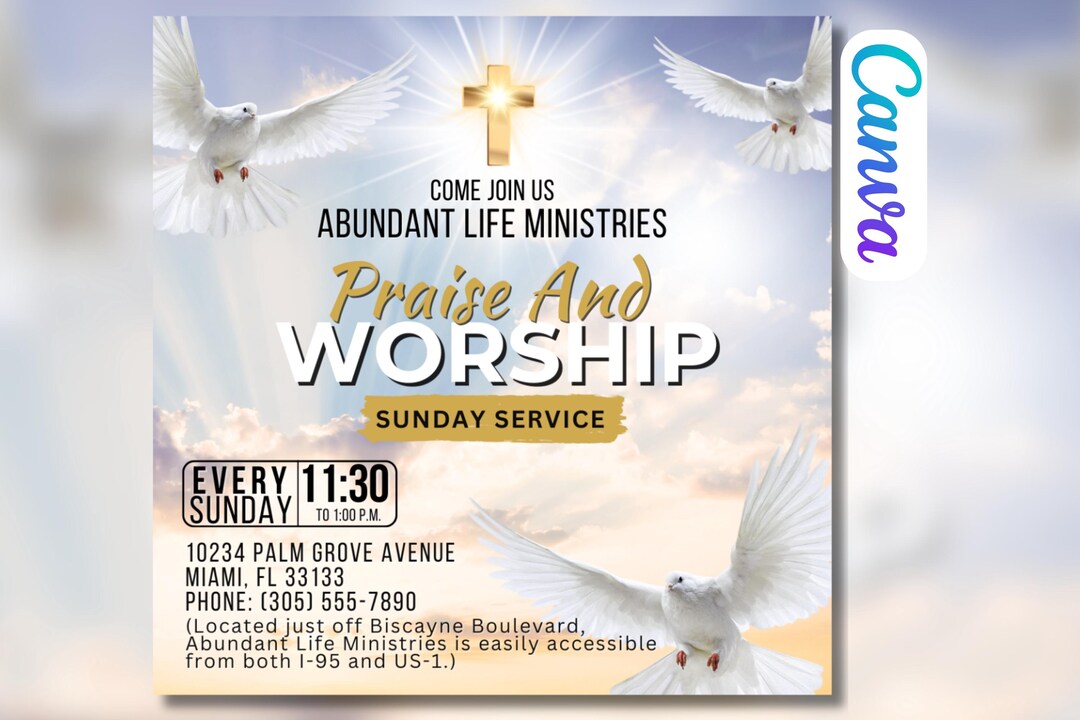 COME JOIN US
ABUNDANT LIFE MINISTRIES

Praise And
WORSHIP

SUNDAY SERVICE

EVERY SUNDAY
11:30
TO 1:00 P.M.

10234 PALM GROVE AVENUE
MIAMI, FL 33133
PHONE: (305) 555-7890

(Located just off Biscayne Boulevard, Abundant Life Ministries is easily accessible from both I-95 and US-1.)

Canva